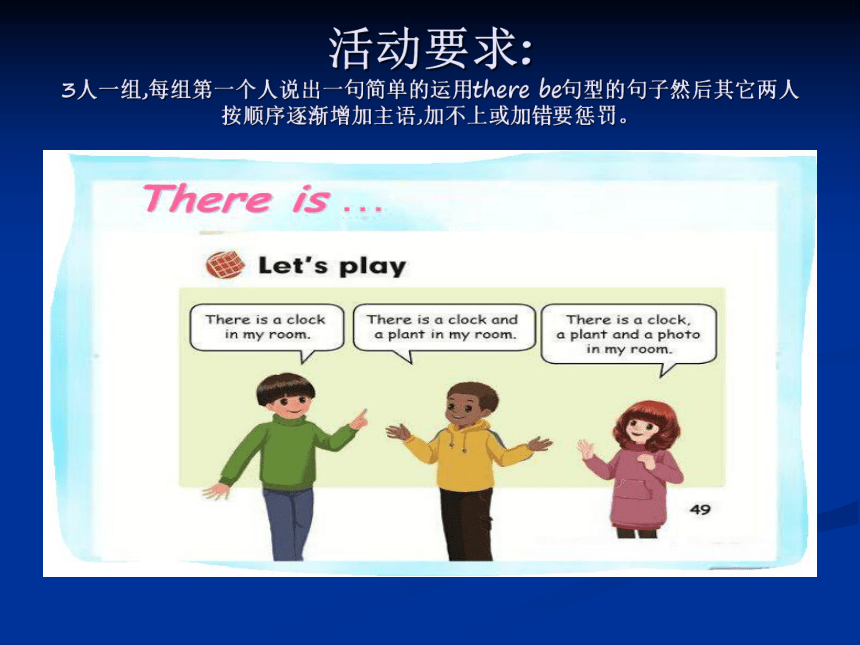 活动要求:
3人一组,每组第一个人说出一句简单的运用there be句型的句子然后其它两人按顺序逐渐增加主语,加不上或加错要惩罚。

There is ...

Let's play

There is a clock in my room.

There is a clock and a plant in my room.

There is a clock, a plant and a photo in my room.

49